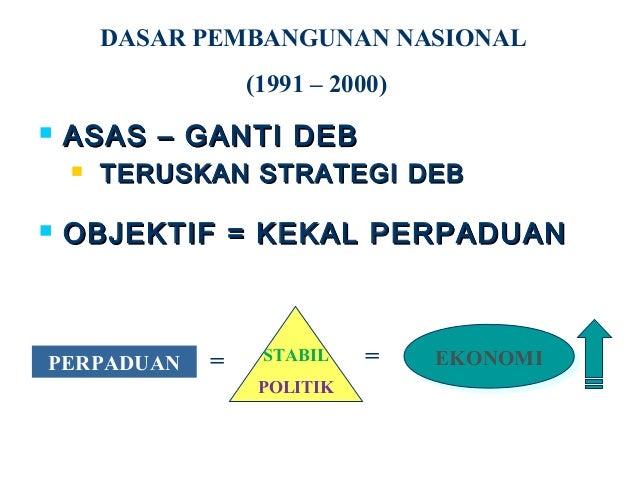 DASAR PEMBANGUNAN NASIONAL

(1991 – 2000)

ASAS – GANTI DEB

TERUSKAN STRATEGI DEB

OBJEKTIF = KEKAL PERPADUAN

PERPADUAN = STABIL POLITIK = EKONOMI